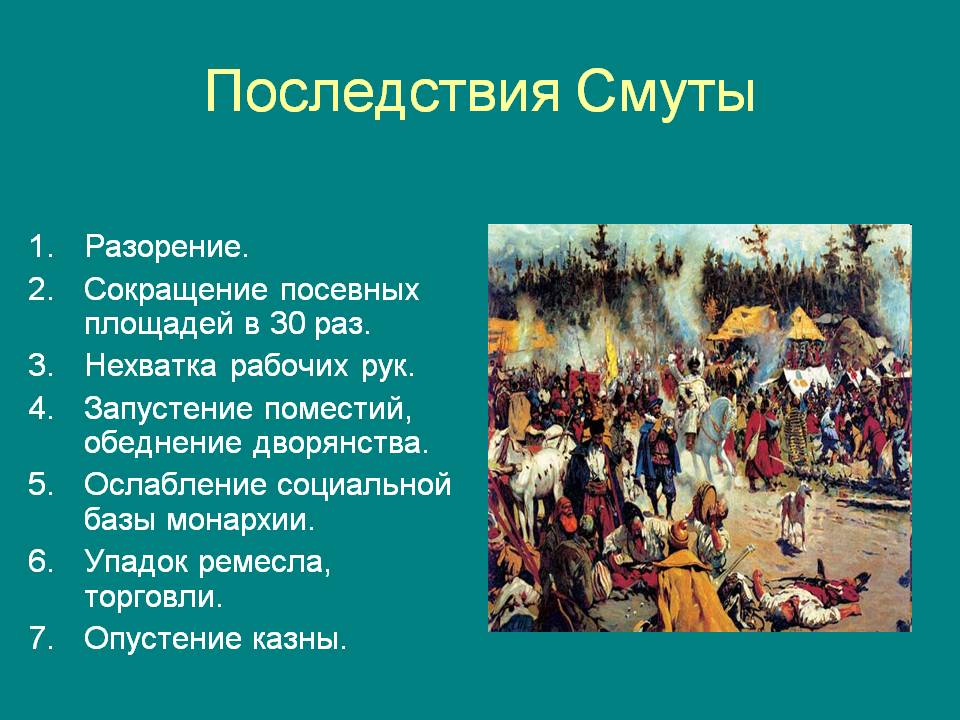 Последствия Смуты

1. Разорение.
2. Сокращение посевных площадей в 30 раз.
3. Нехватка рабочих рук.
4. Запустение поместий, обеднение дворянства.
5. Ослабление социальной базы монархии.
6. Упадок ремесла, торговли.
7. Опустение казны.